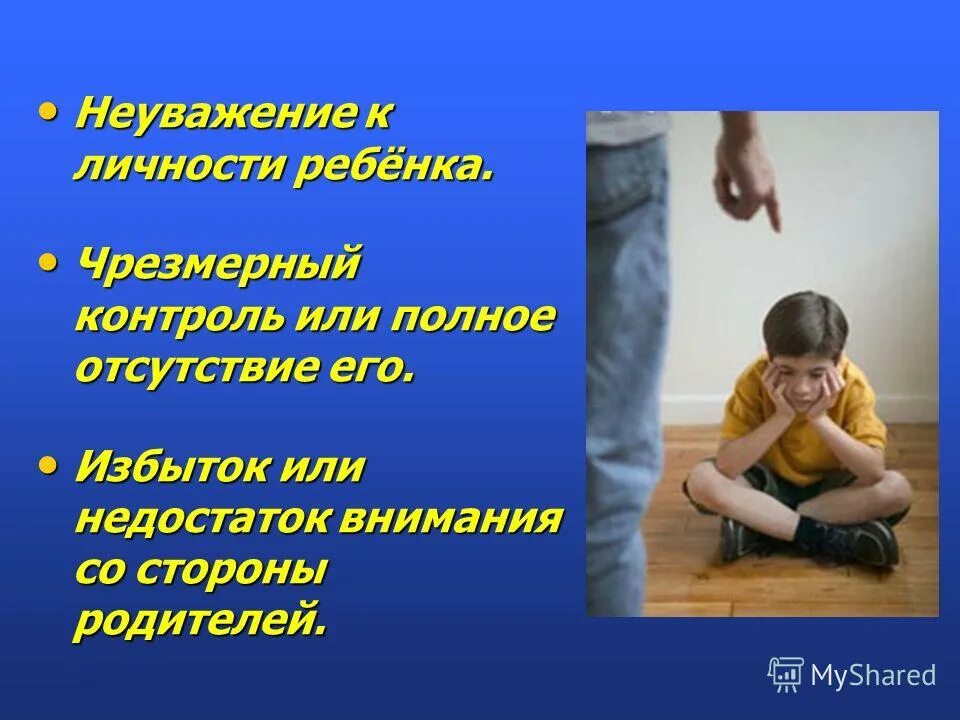 • Неуважение к личности ребёнка.

• Чрезмерный контроль или полное отсутствие его.

• Избыток или недостаток внимания со стороны родителей.

MyShared